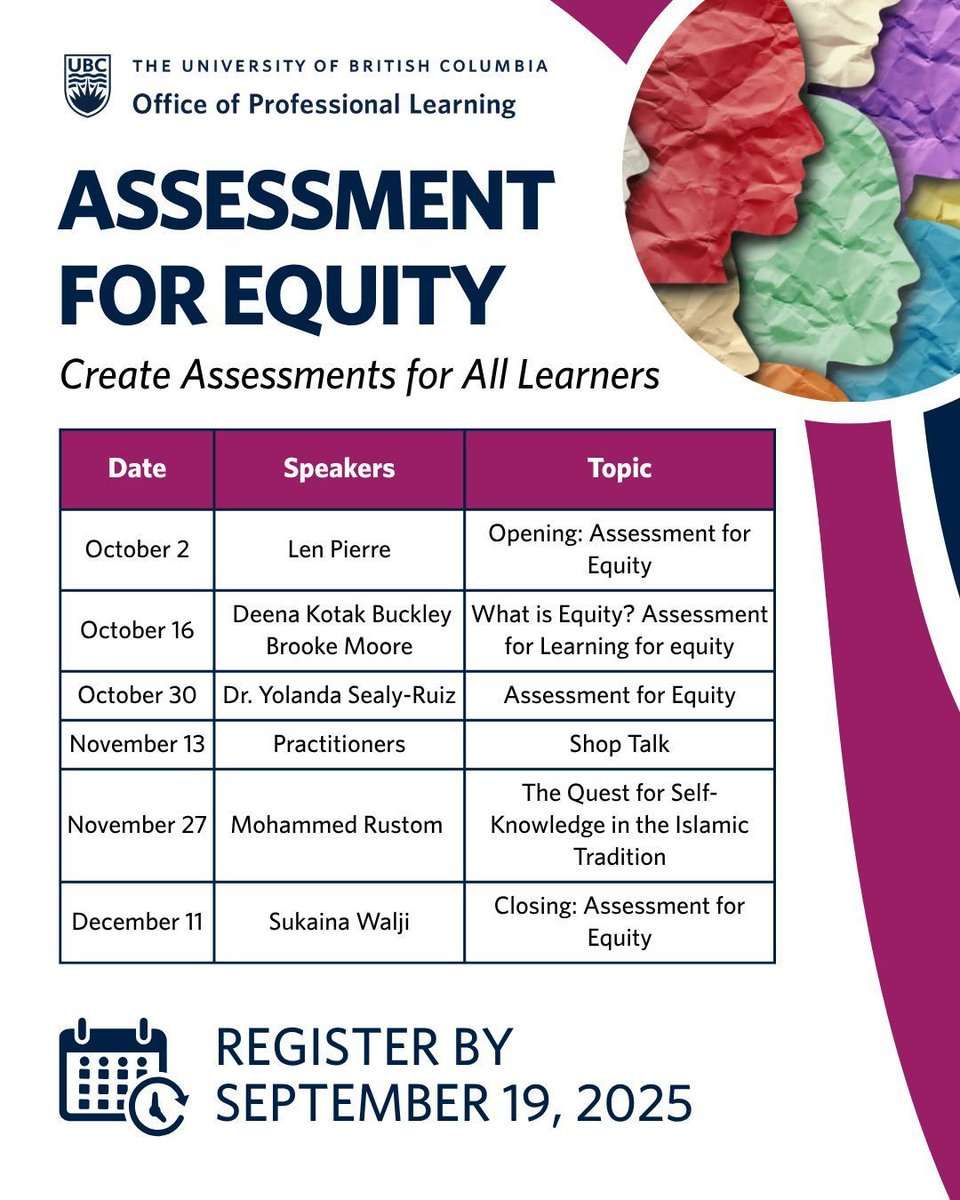 UBC
THE UNIVERSITY OF BRITISH COLUMBIA
Office of Professional Learning

ASSESSMENT FOR EQUITY

Create Assessments for All Learners

| Date | Speakers | Topic |
|---|---|---|
| October 2 | Len Pierre | Opening: Assessment for Equity |
| October 16 | Deena Kotak Buckley Brooke Moore | What is Equity? Assessment for Learning for equity |
| October 30 | Dr. Yolanda Sealy-Ruiz | Assessment for Equity |
| November 13 | Practitioners | Shop Talk |
| November 27 | Mohammed Rustom | The Quest for Self-Knowledge in the Islamic Tradition |
| December 11 | Sukaina Walji | Closing: Assessment for Equity |

REGISTER BY SEPTEMBER 19, 2025